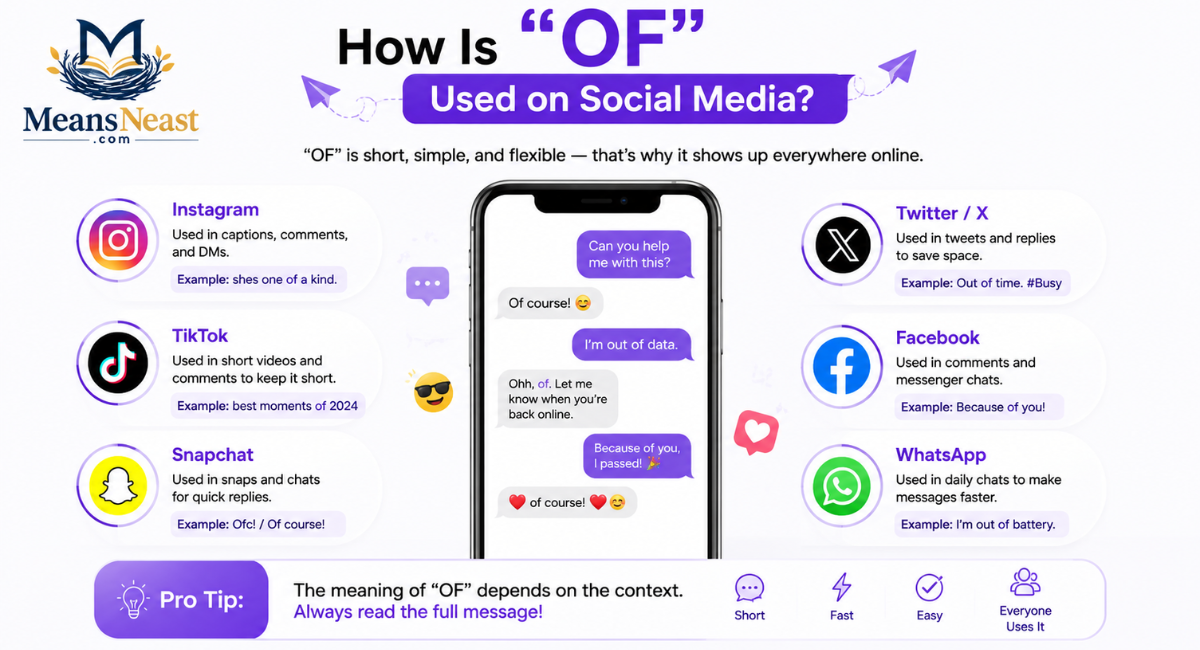 MeansNeast
.com

How Is "OF"
Used on Social Media?

"OF" is short, simple, and flexible — that's why it shows up everywhere online.

Instagram
Used in captions, comments, and DMs.
Example: shes one of a kind.

TikTok
Used in short videos and comments to keep it short.
Example: best moments of 2024

Snapchat
Used in snaps and chats for quick replies.
Example: Ofc! / Of course!

Can you help me with this?

Of course! 😊

I'm out of data.

Ohh, of. Let me know when you're back online.

Because of you, I passed! 🎉

❤️ of course! ❤️😊

Twitter / X
Used in tweets and replies to save space.
Example: Out of time. #Busy

Facebook
Used in comments and messenger chats.
Example: Because of you!

WhatsApp
Used in daily chats to make messages faster.
Example: I'm out of battery.

Pro Tip:
The meaning of "OF" depends on the context.
Always read the full message!

Short
Fast
Easy
Everyone Uses It